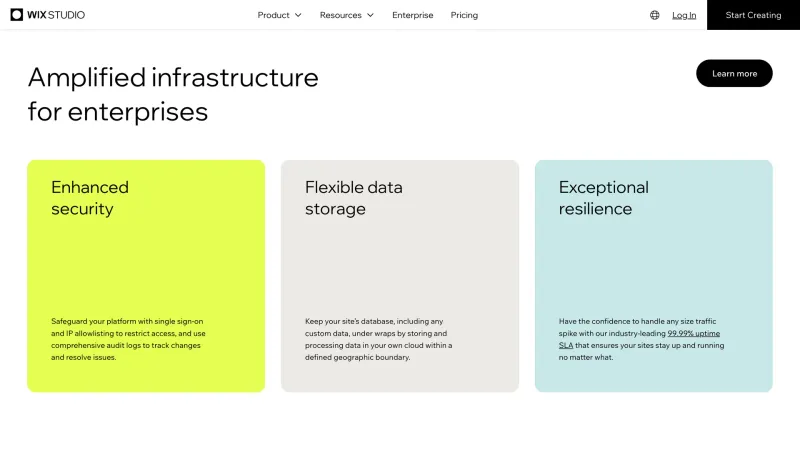 WIX STUDIO

Product Resources Enterprise Pricing

Log In

Start Creating

Amplified infrastructure for enterprises

Learn more

Enhanced security

Safeguard your platform with single sign-on and IP allowlisting to restrict access, and use comprehensive audit logs to track changes and resolve issues.

Flexible data storage

Keep your site's database, including any custom data, under wraps by storing and processing data in your own cloud within a defined geographic boundary.

Exceptional resilience

Have the confidence to handle any size traffic spike with our industry-leading 99.99% uptime SLA that ensures your sites stay up and running no matter what.